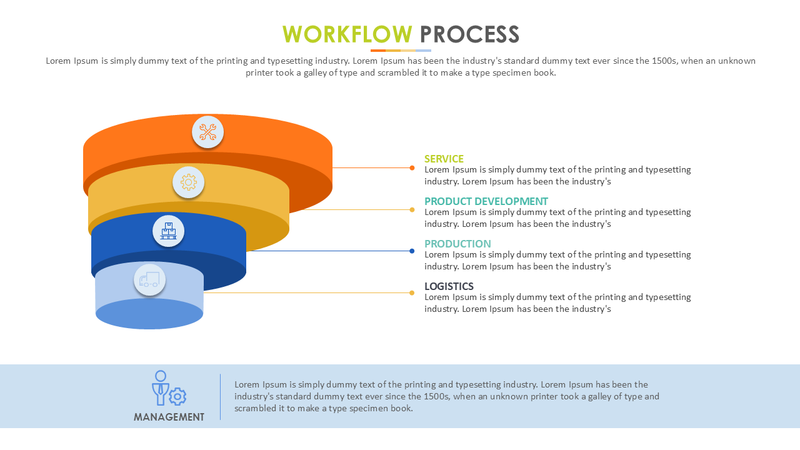 WORKFLOW PROCESS

Lorem Ipsum is simply dummy text of the printing and typesetting industry. Lorem Ipsum has been the industry's standard dummy text ever since the 1500s, when an unknown printer took a galley of type and scrambled it to make a type specimen book.

SERVICE
Lorem Ipsum is simply dummy text of the printing and typesetting industry. Lorem Ipsum has been the industry's

PRODUCT DEVELOPMENT
Lorem Ipsum is simply dummy text of the printing and typesetting industry. Lorem Ipsum has been the industry's

PRODUCTION
Lorem Ipsum is simply dummy text of the printing and typesetting industry. Lorem Ipsum has been the industry's

LOGISTICS
Lorem Ipsum is simply dummy text of the printing and typesetting industry. Lorem Ipsum has been the industry's

MANAGEMENT

Lorem Ipsum is simply dummy text of the printing and typesetting industry. Lorem Ipsum has been the industry's standard dummy text ever since the 1500s, when an unknown printer took a galley of type and scrambled it to make a type specimen book.